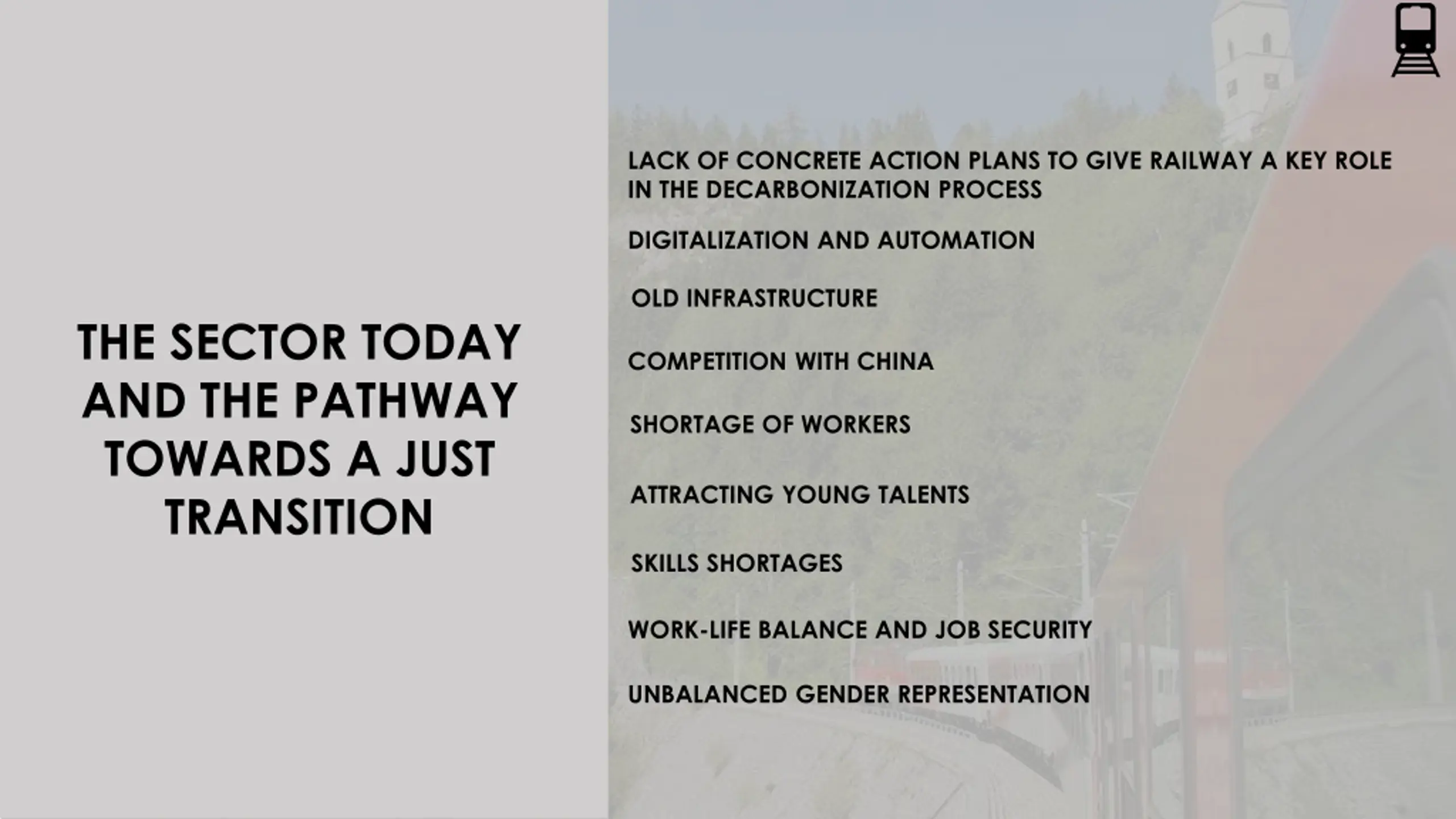 THE SECTOR TODAY AND THE PATHWAY TOWARDS A JUST TRANSITION

LACK OF CONCRETE ACTION PLANS TO GIVE RAILWAY A KEY ROLE IN THE DECARBONIZATION PROCESS

DIGITALIZATION AND AUTOMATION

OLD INFRASTRUCTURE

COMPETITION WITH CHINA

SHORTAGE OF WORKERS

ATTRACTING YOUNG TALENTS

SKILLS SHORTAGES

WORK-LIFE BALANCE AND JOB SECURITY

UNBALANCED GENDER REPRESENTATION